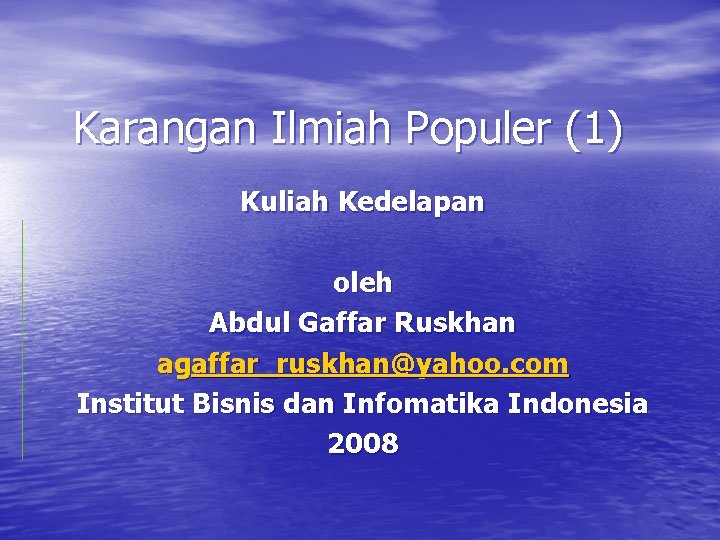 Karangan Ilmiah Populer (1)

Kuliah Kedelapan

oleh
Abdul Gaffar Ruskhan
agaffar_ruskhan@yahoo.com
Institut Bisnis dan Infomatika Indonesia
2008